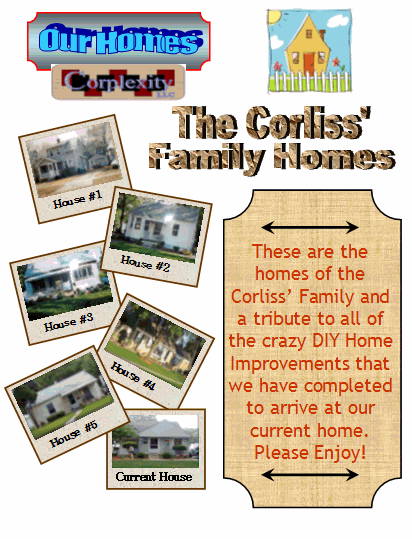 Our Homes

Corplexity LLC

The Corliss' Family Homes

House #1

House #2

House #3

House #4

House #5

Current House

These are the homes of the Corliss' Family and a tribute to all of the crazy DIY Home Improvements that we have completed to arrive at our current home. Please Enjoy!